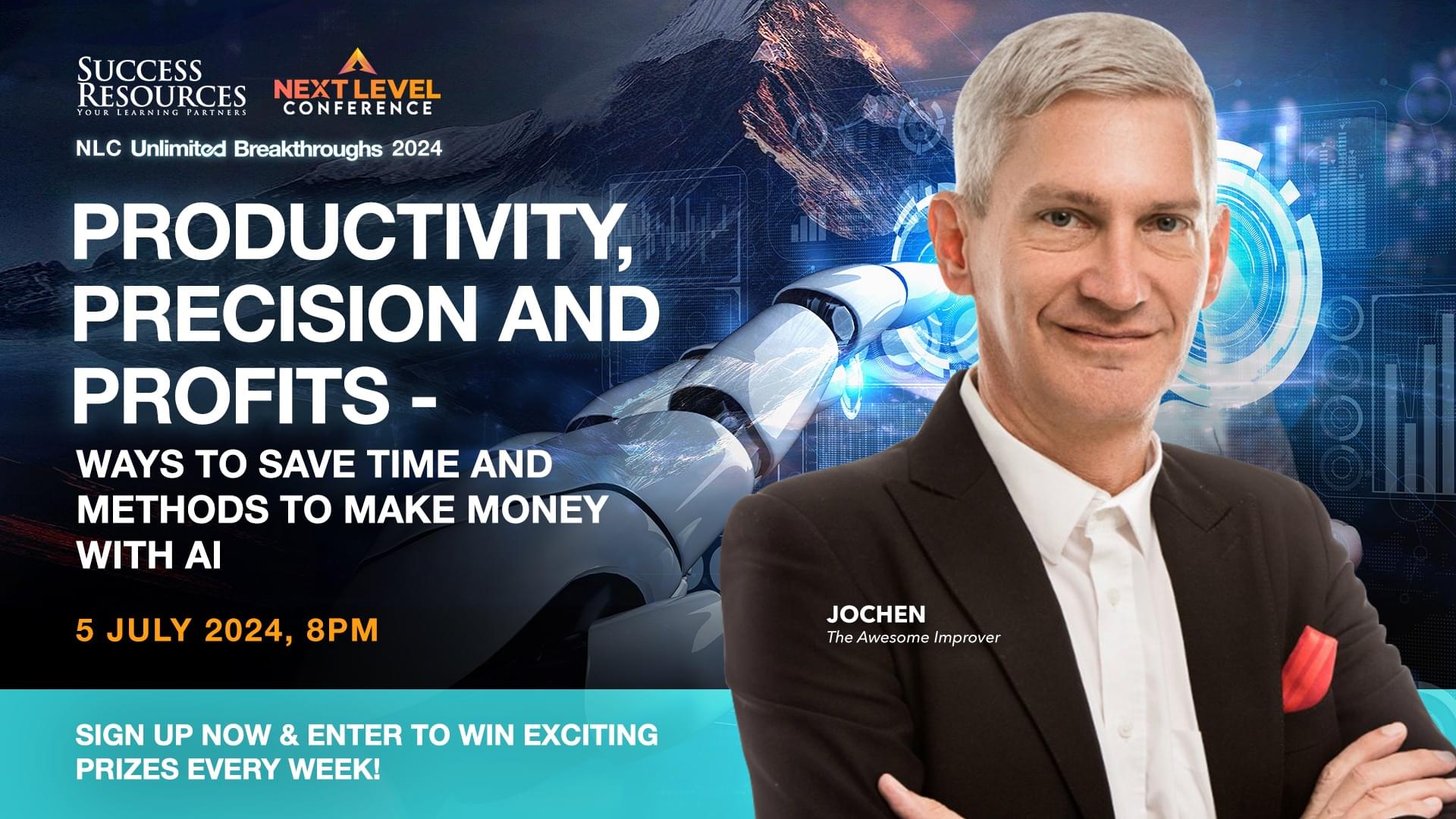 SUCCESS RESOURCES
YOUR LEARNING PARTNERS

NEXT LEVEL CONFERENCE

NLC Unlimited Breakthroughs 2024

PRODUCTIVITY, PRECISION AND PROFITS -

WAYS TO SAVE TIME AND METHODS TO MAKE MONEY WITH AI

5 JULY 2024, 8PM

JOCHEN
The Awesome Improver

SIGN UP NOW & ENTER TO WIN EXCITING PRIZES EVERY WEEK!